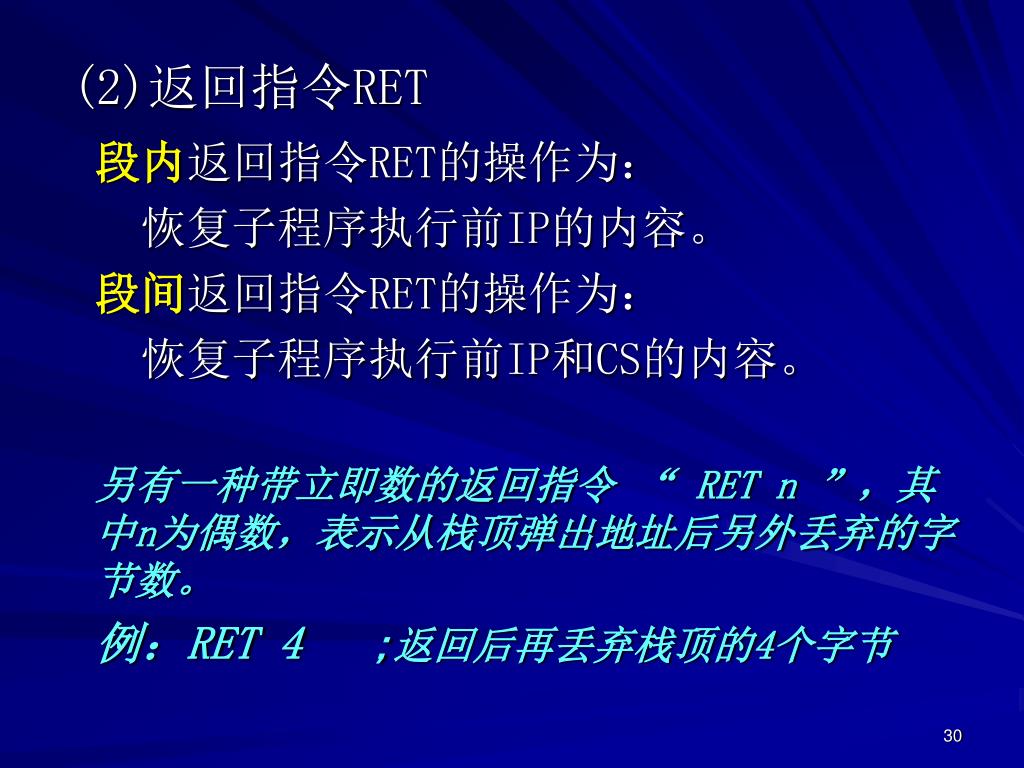 (2)返回指令RET

段内返回指令RET的操作为：

恢复子程序执行前IP的内容。

段间返回指令RET的操作为：

恢复子程序执行前IP和CS的内容。

另有一种带立即数的返回指令 “ RET n ”，其中n为偶数，表示从栈顶弹出地址后另外丢弃的字节数。

例：RET 4 ;返回后再丢弃栈顶的4个字节

30